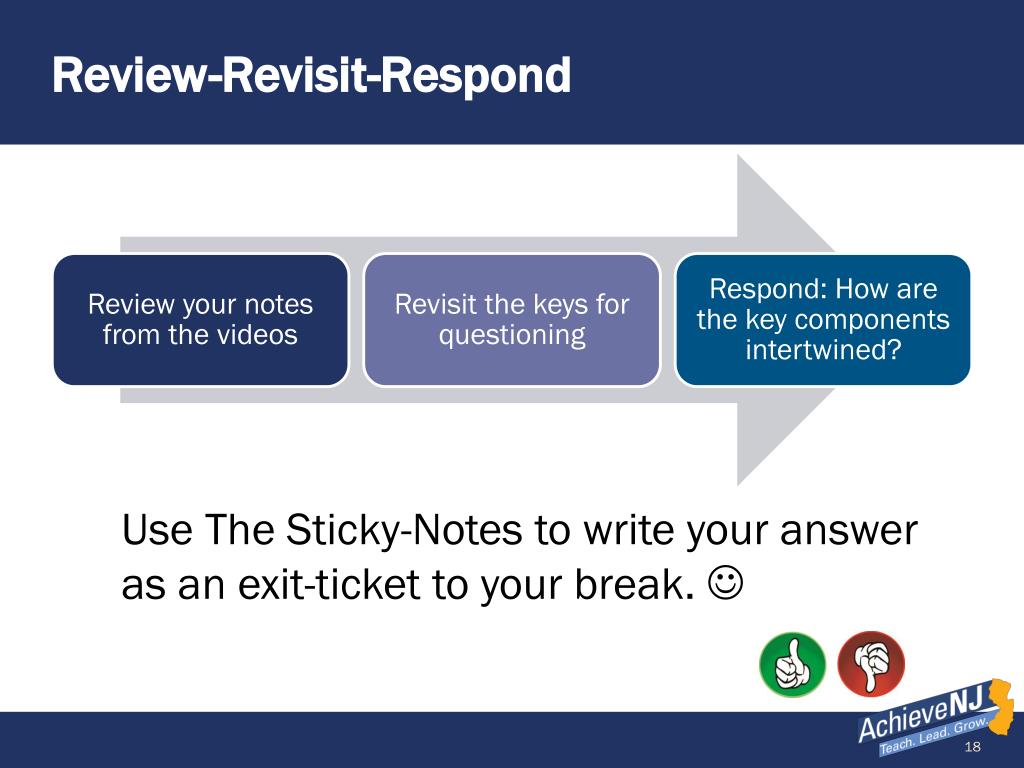 Review-Revisit-Respond

Review your notes from the videos

Revisit the keys for questioning

Respond: How are the key components intertwined?

Use The Sticky-Notes to write your answer as an exit-ticket to your break. ☺

AchieveNJ
Teach. Lead. Grow.

18